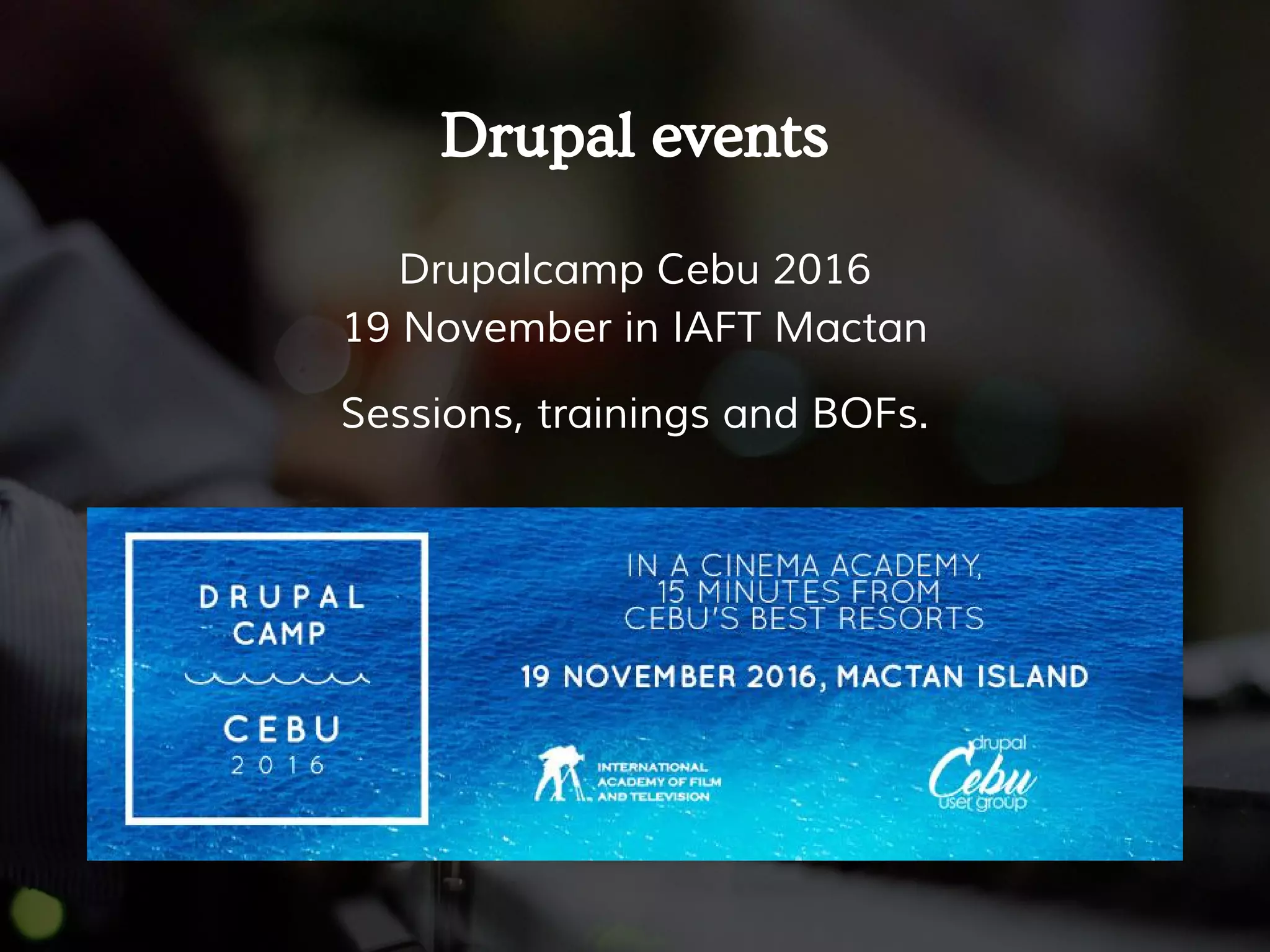 Drupal events

Drupalcamp Cebu 2016
19 November in IAFT Mactan

Sessions, trainings and BOFs.

DRUPAL CAMP

CEBU
2016

IN A CINEMA ACADEMY, 15 MINUTES FROM CEBU'S BEST RESORTS

19 NOVEMBER 2016, MACTAN ISLAND

INTERNATIONAL ACADEMY OF FILM AND TELEVISION

drupal
Cebu
user group